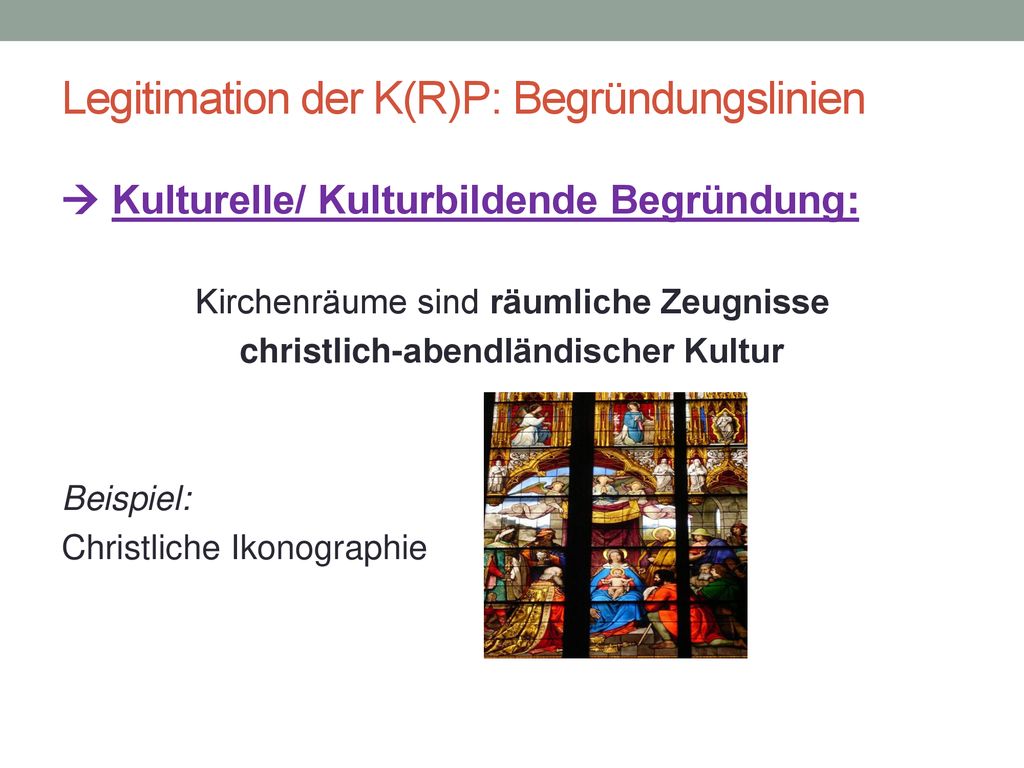 Legitimation der K(R)P: Begründungslinien

→ Kulturelle/ Kulturbildende Begründung:

Kirchenräume sind räumliche Zeugnisse christlich-abendländischer Kultur

Beispiel:
Christliche Ikonographie